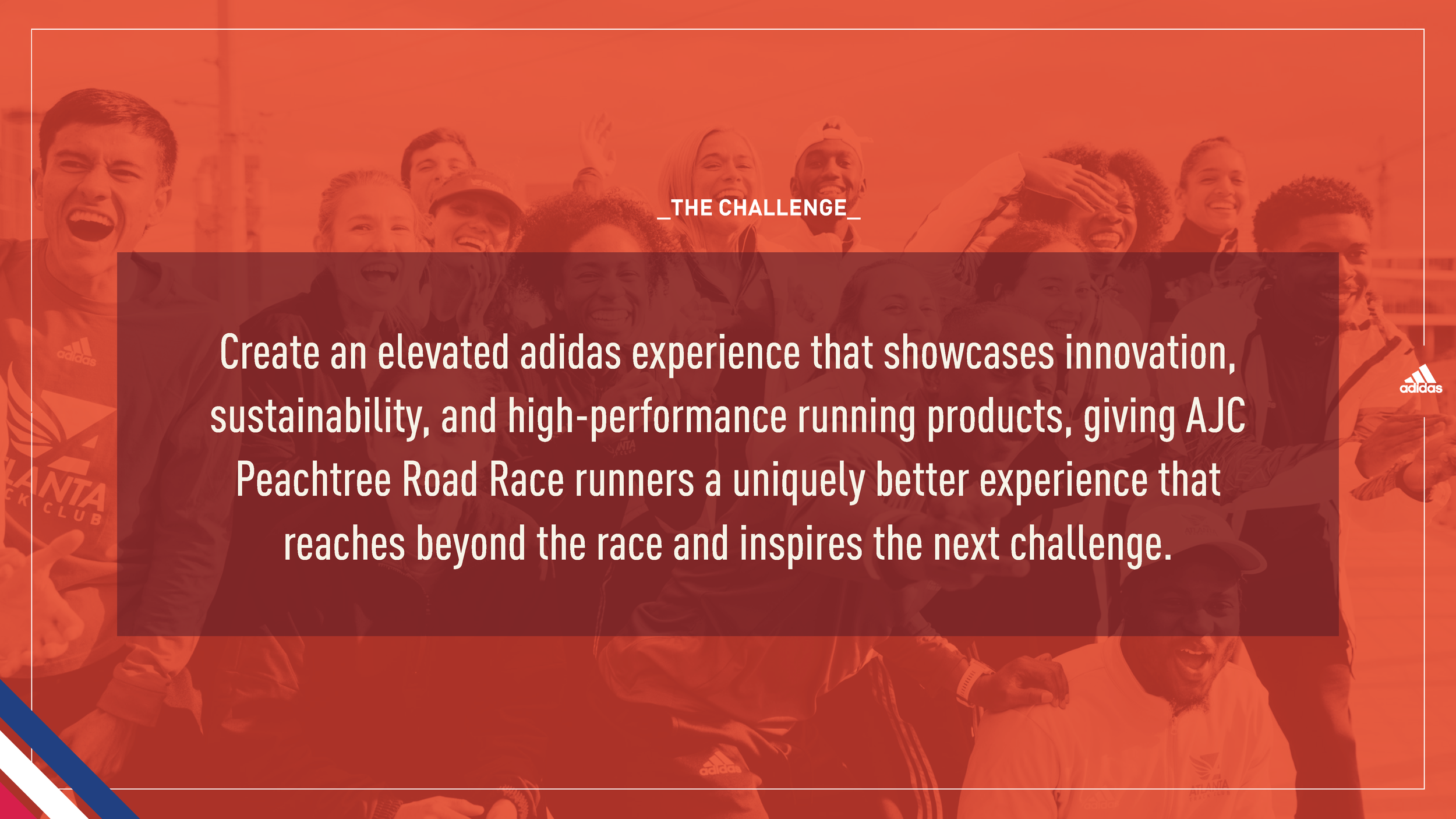 _THE CHALLENGE_

Create an elevated adidas experience that showcases innovation, sustainability, and high-performance running products, giving AJC Peachtree Road Race runners a uniquely better experience that reaches beyond the race and inspires the next challenge.

adidas